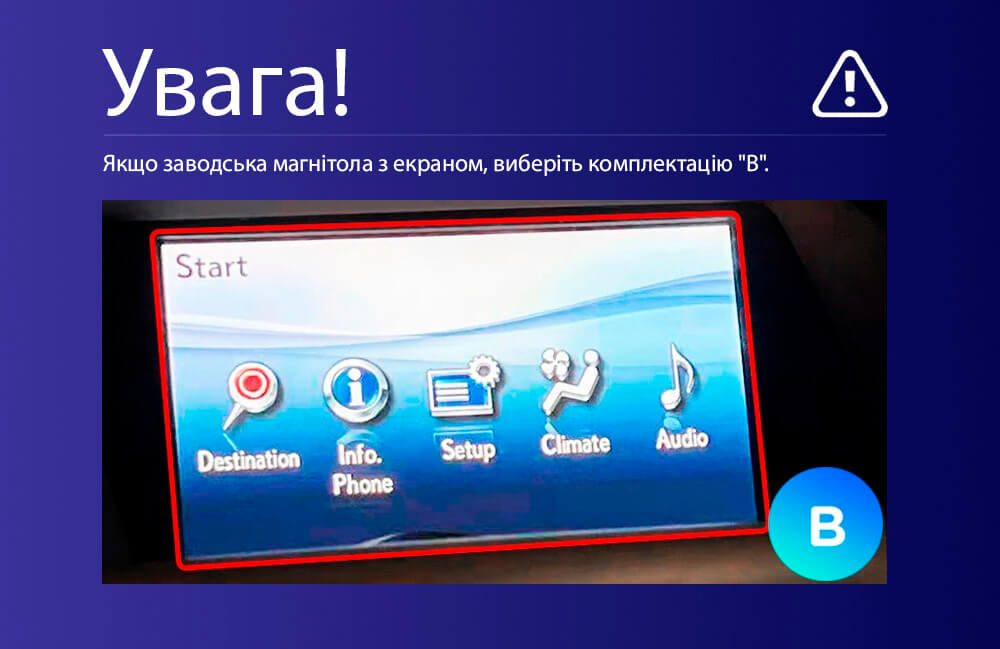 Увага!

Якщо заводська магнітола з екраном, виберіть комплектацію "B".

Start

Destination

Info. Phone

Setup

Climate

Audio

B